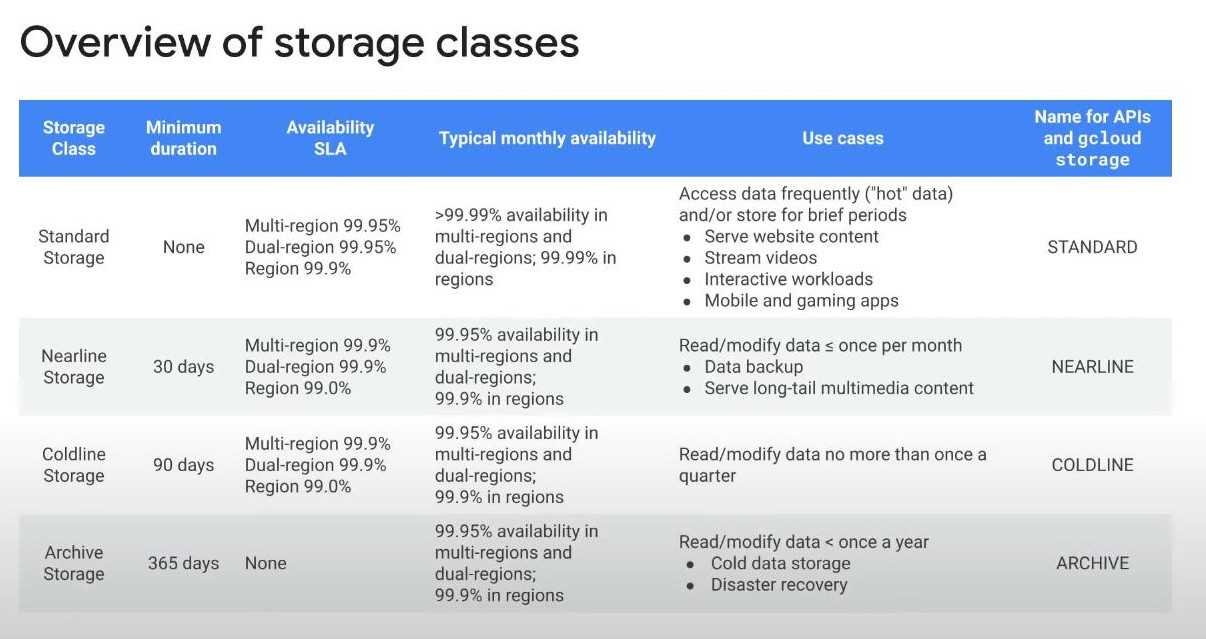 Overview of storage classes

| Storage Class | Minimum duration | Availability SLA | Typical monthly availability | Use cases | Name for APIs and gcloud storage |
|---|---|---|---|---|---|
| Standard Storage | None | Multi-region 99.95% Dual-region 99.95% Region 99.9% | >99.99% availability in multi-regions and dual-regions; 99.99% in regions | Access data frequently ("hot" data) and/or store for brief periods • Serve website content • Stream videos • Interactive workloads • Mobile and gaming apps | STANDARD |
| Nearline Storage | 30 days | Multi-region 99.9% Dual-region 99.9% Region 99.0% | 99.95% availability in multi-regions and dual-regions; 99.9% in regions | Read/modify data ≤ once per month • Data backup • Serve long-tail multimedia content | NEARLINE |
| Coldline Storage | 90 days | Multi-region 99.9% Dual-region 99.9% Region 99.0% | 99.95% availability in multi-regions and dual-regions; 99.9% in regions | Read/modify data no more than once a quarter | COLDLINE |
| Archive Storage | 365 days | None | 99.95% availability in multi-regions and dual-regions; 99.9% in regions | Read/modify data < once a year • Cold data storage • Disaster recovery | ARCHIVE |